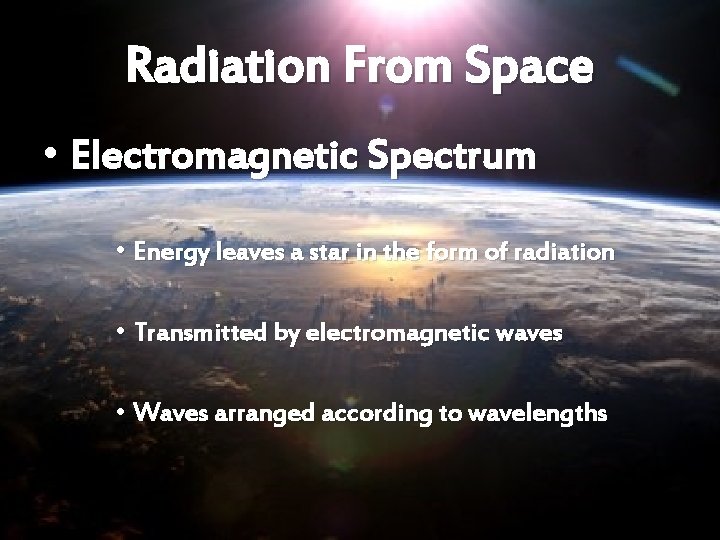 Radiation From Space

• Electromagnetic Spectrum

• Energy leaves a star in the form of radiation

• Transmitted by electromagnetic waves

• Waves arranged according to wavelengths